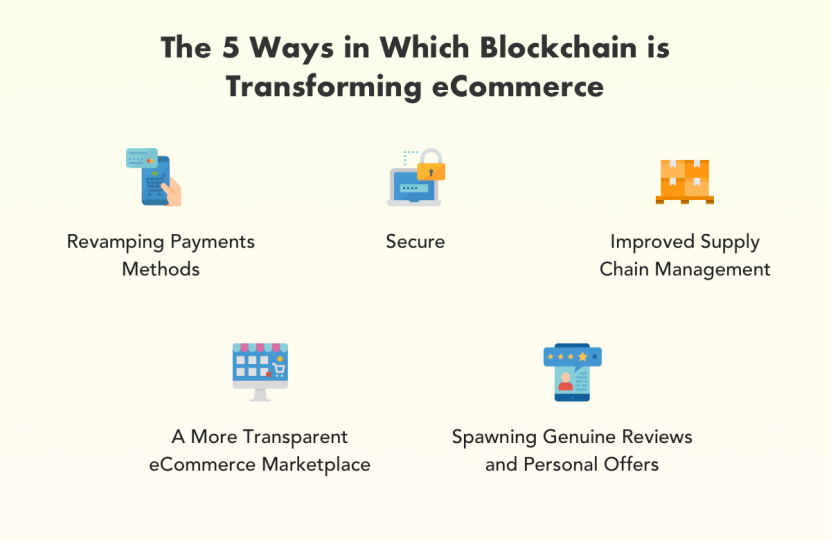 The 5 Ways in Which Blockchain is Transforming eCommerce

Revamping Payments Methods

Secure

Improved Supply Chain Management

A More Transparent eCommerce Marketplace

Spawning Genuine Reviews and Personal Offers